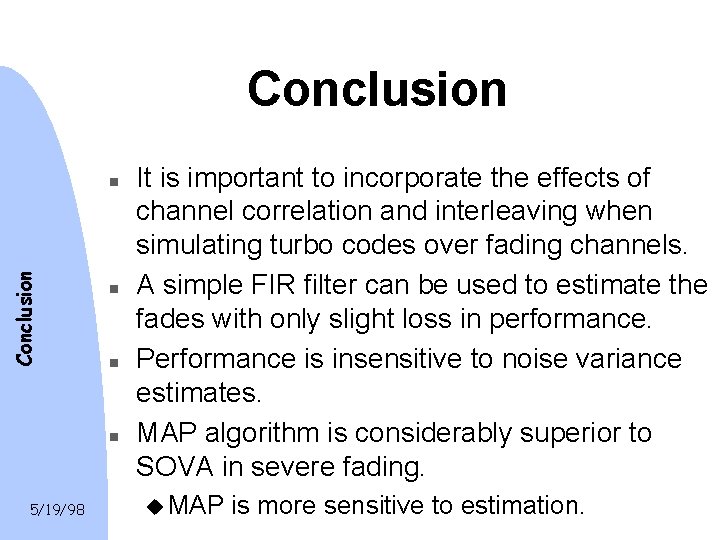 Conclusion

Conclusion

- It is important to incorporate the effects of channel correlation and interleaving when simulating turbo codes over fading channels.
- A simple FIR filter can be used to estimate the fades with only slight loss in performance.
- Performance is insensitive to noise variance estimates.
- MAP algorithm is considerably superior to SOVA in severe fading.
  - MAP is more sensitive to estimation.

5/19/98